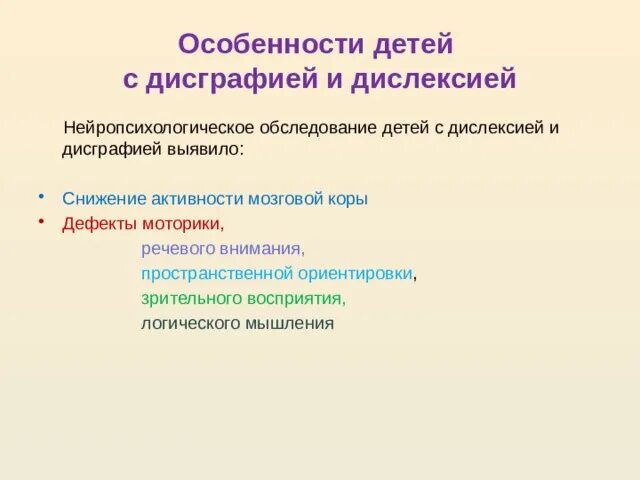 Особенности детей
с дисграфией и дислексией

Нейропсихологическое обследование детей с дислексией и дисграфией выявило:

• Снижение активности мозговой коры
• Дефекты моторики,
речевого внимания,
пространственной ориентировки,
зрительного восприятия,
логического мышления